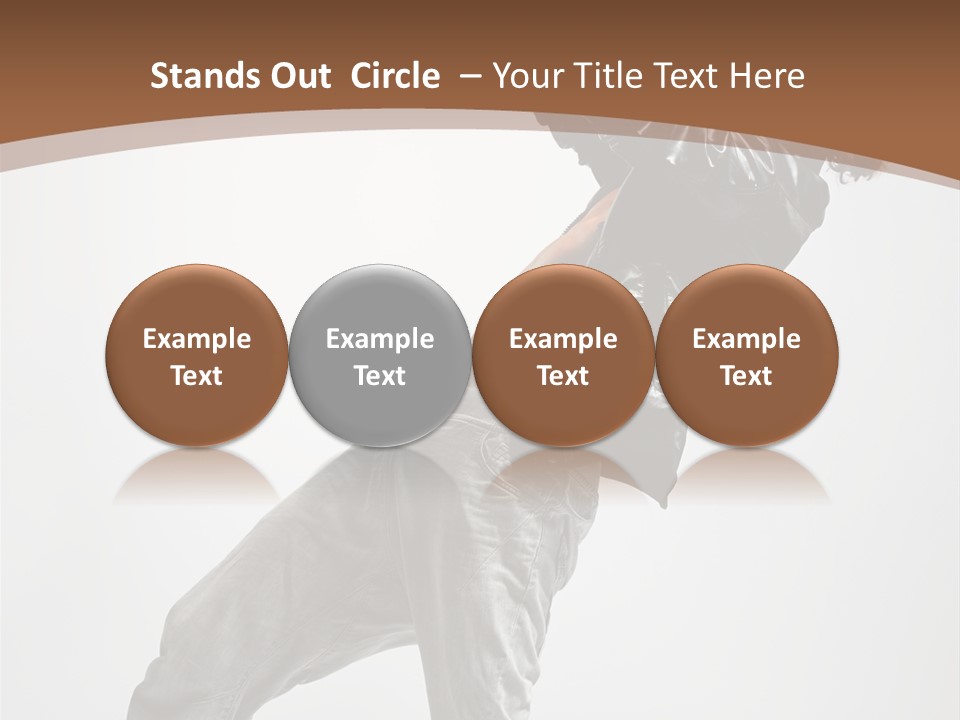 Stands Out Circle – Your Title Text Here

Example Text

Example Text

Example Text

Example Text